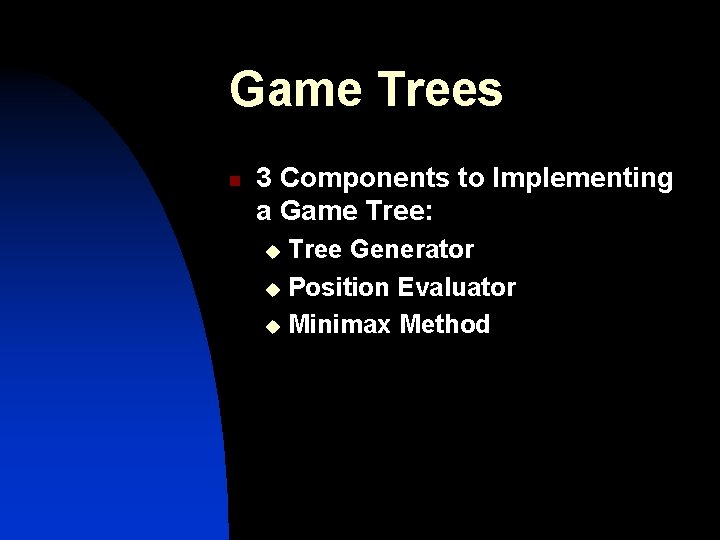 Game Trees

3 Components to Implementing a Game Tree:

Tree Generator

Position Evaluator

Minimax Method